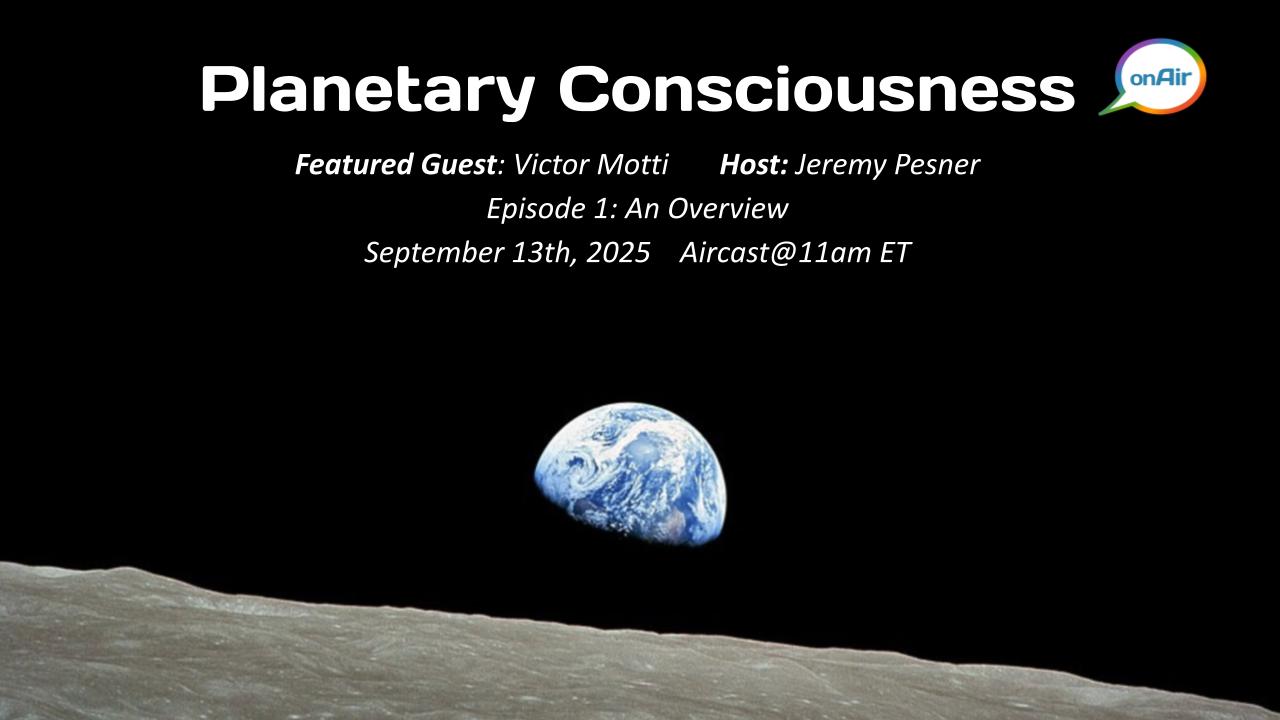 Planetary Consciousness

onAir

Featured Guest: Victor Motti Host: Jeremy Pesner

Episode 1: An Overview

September 13th, 2025 Aircast@11am ET